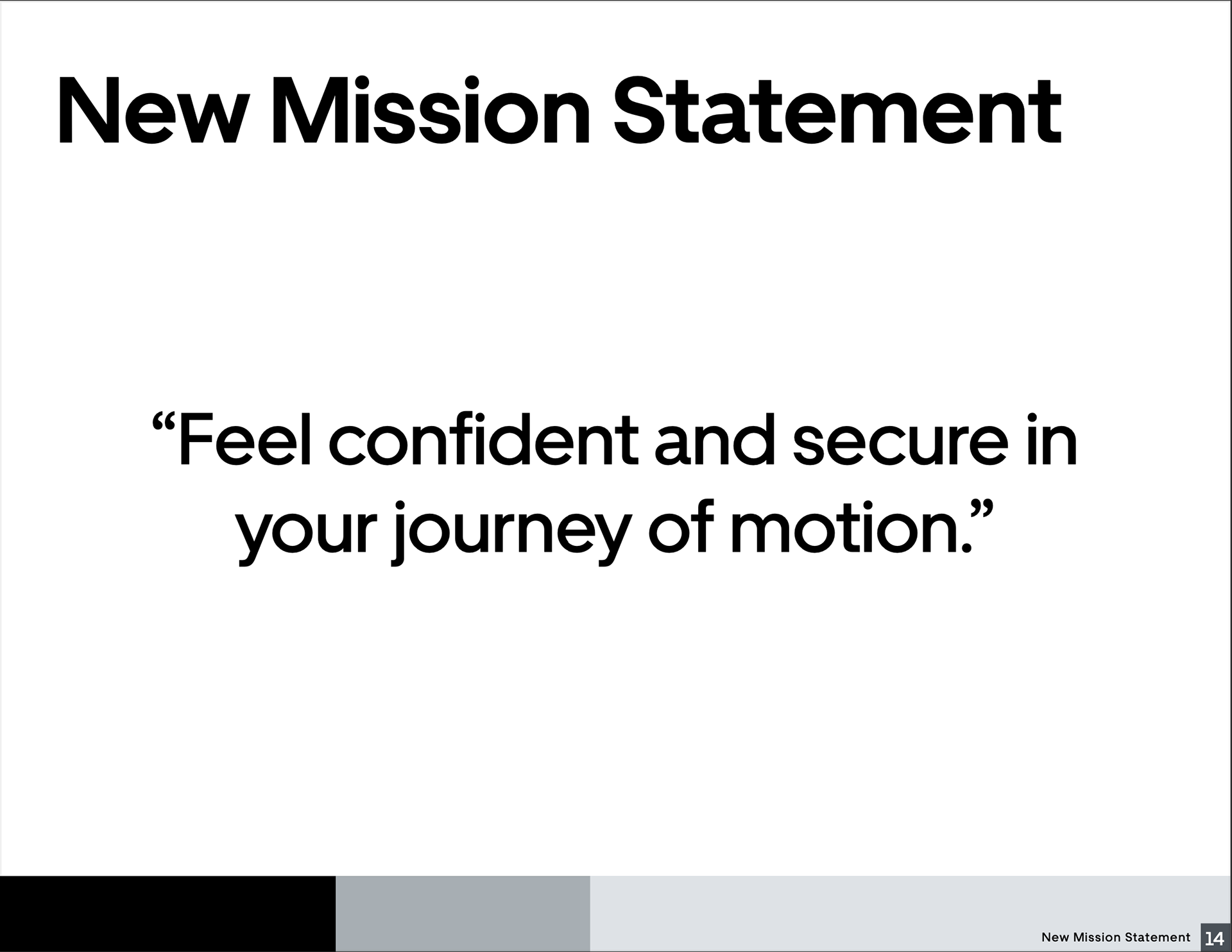 New Mission Statement

“Feel confident and secure in your journey of motion.”

New Mission Statement 14